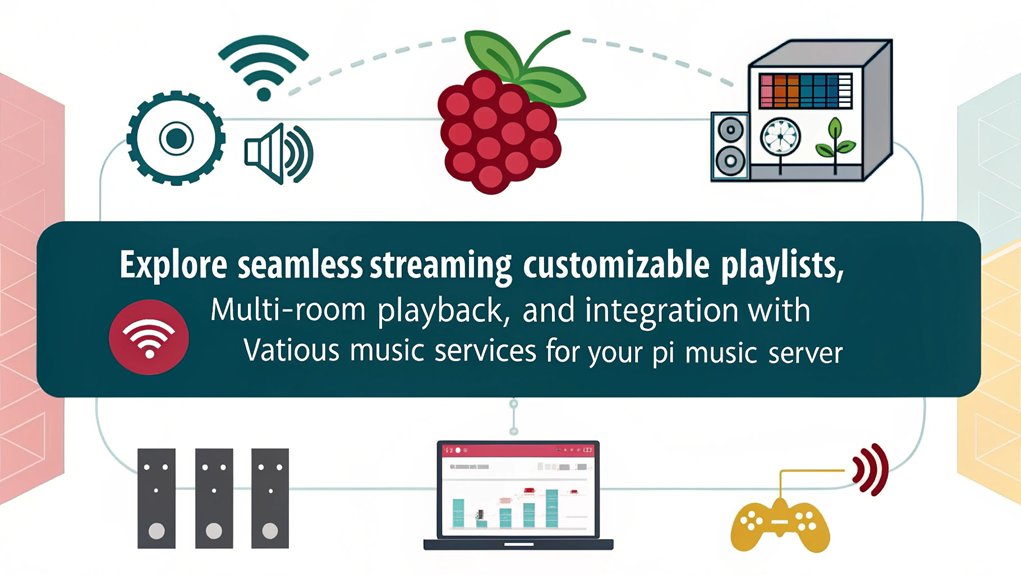 Explore seamless streaming customizable playlists,
Multi-room playback, and integration with
Vatious music services for your pi music server